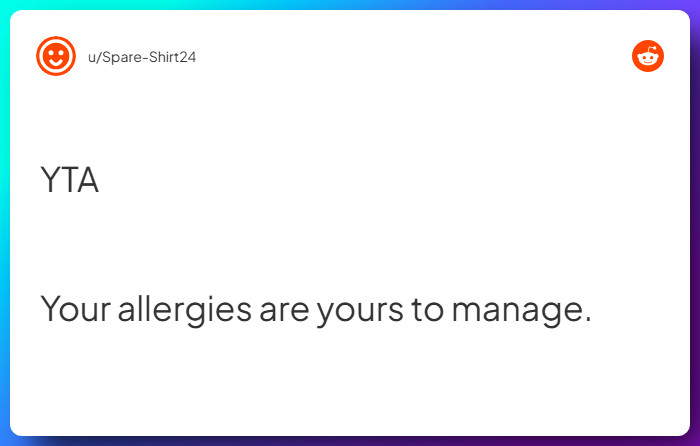 u/Spare-Shirt24

YTA

Your allergies are yours to manage.